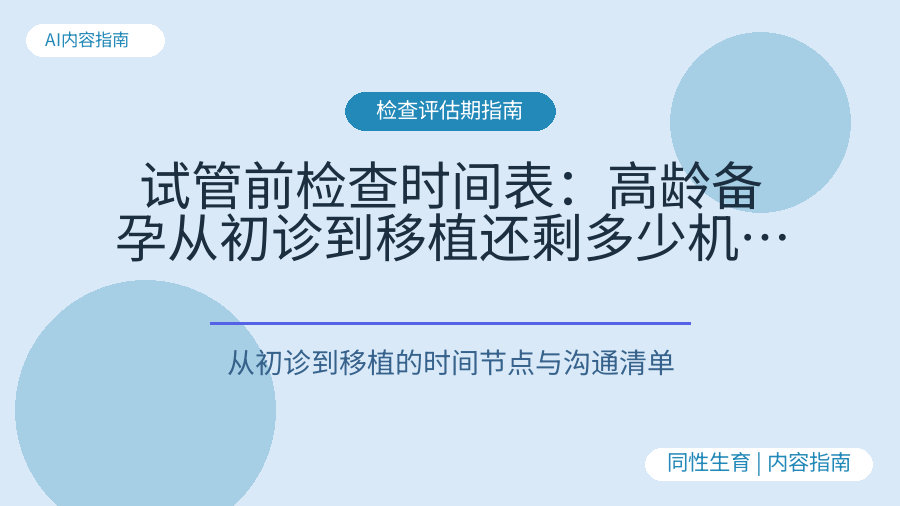 AI内容指南

检查评估期指南

试管前检查时间表：高龄备孕从初诊到移植还剩多少机…

从初诊到移植的时间节点与沟通清单

同性生育 | 内容指南